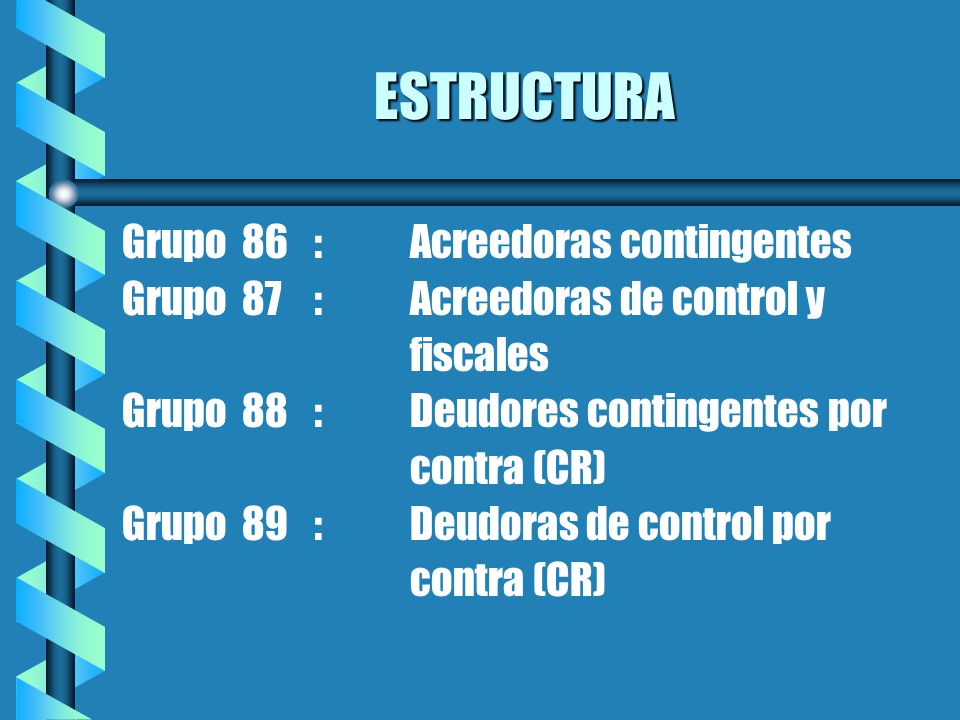 ESTRUCTURA

Grupo 86 : Acreedoras contingentes
Grupo 87 : Acreedoras de control y fiscales
Grupo 88 : Deudores contingentes por contra (CR)
Grupo 89 : Deudoras de control por contra (CR)